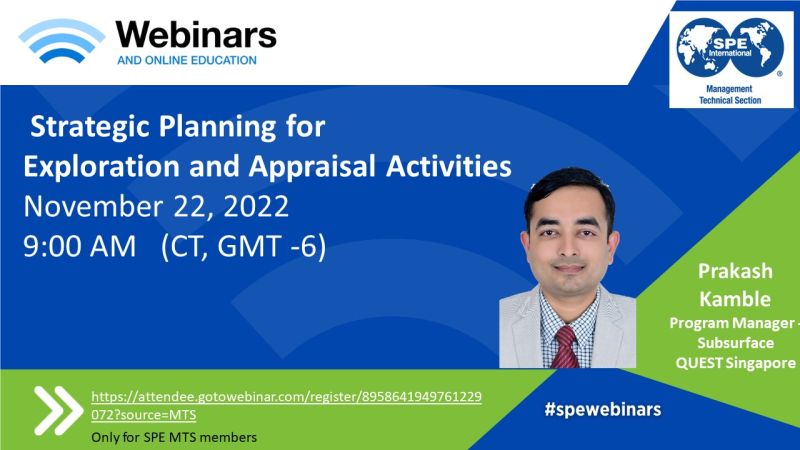 Webinars
AND ONLINE EDUCATION

SPE International
Management Technical Section

Strategic Planning for
Exploration and Appraisal Activities
November 22, 2022
9:00 AM (CT, GMT -6)

Prakash Kamble
Program Manager - Subsurface
QUEST Singapore

https://attendee.gotowebinar.com/register/8958641949761229072?source=MTS
Only for SPE MTS members

#spewebinars